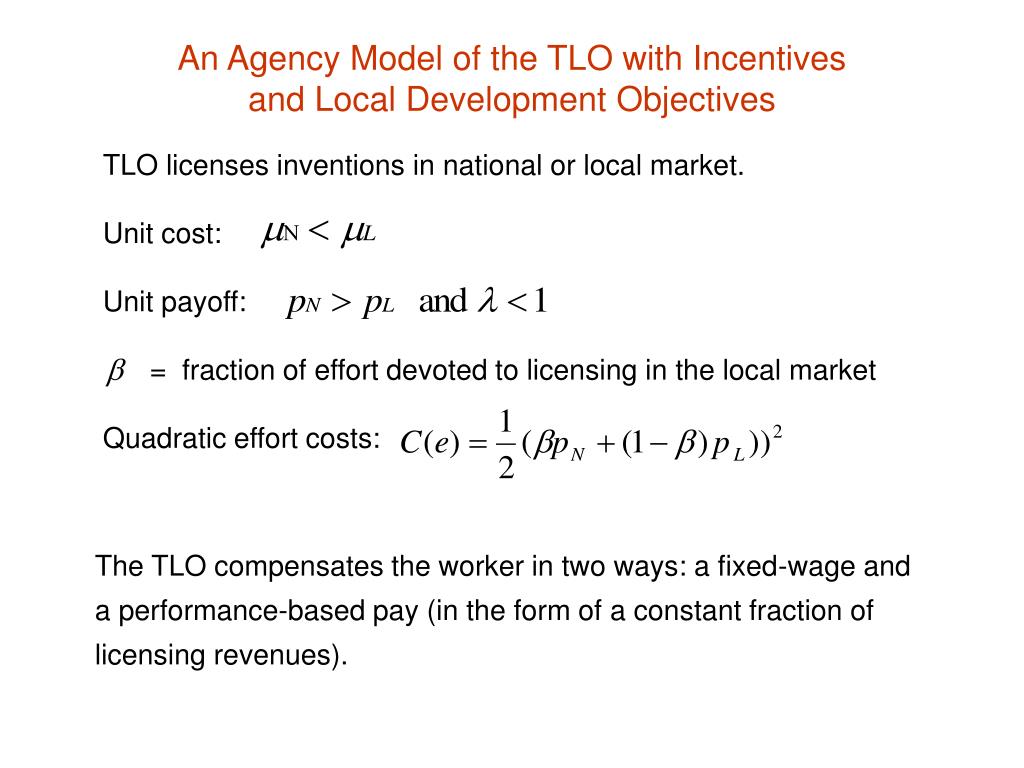 An Agency Model of the TLO with Incentives and Local Development Objectives

TLO licenses inventions in national or local market.

Unit cost: $\mu_N < \mu_L$

Unit payoff: $p_N > p_L$ and $\lambda < 1$

$\beta$ = fraction of effort devoted to licensing in the local market

Quadratic effort costs: $C(e) = \frac{1}{2}(\beta p_N + (1-\beta)p_L))^2$

The TLO compensates the worker in two ways: a fixed-wage and a performance-based pay (in the form of a constant fraction of licensing revenues).